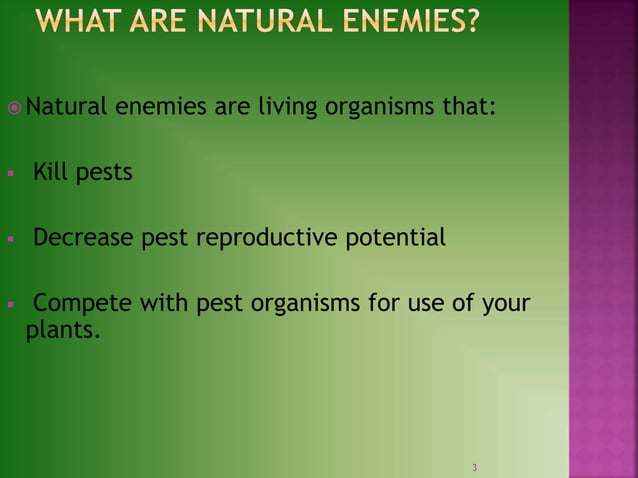 WHAT ARE NATURAL ENEMIES?

Natural enemies are living organisms that:

Kill pests

Decrease pest reproductive potential

Compete with pest organisms for use of your plants.

3